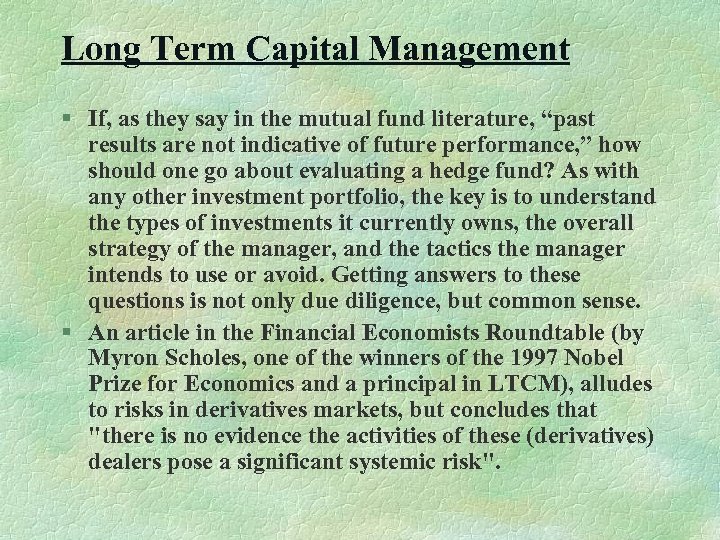 Long Term Capital Management

§ If, as they say in the mutual fund literature, “past results are not indicative of future performance,” how should one go about evaluating a hedge fund? As with any other investment portfolio, the key is to understand the types of investments it currently owns, the overall strategy of the manager, and the tactics the manager intends to use or avoid. Getting answers to these questions is not only due diligence, but common sense.

§ An article in the Financial Economists Roundtable (by Myron Scholes, one of the winners of the 1997 Nobel Prize for Economics and a principal in LTCM), alludes to risks in derivatives markets, but concludes that "there is no evidence the activities of these (derivatives) dealers pose a significant systemic risk".